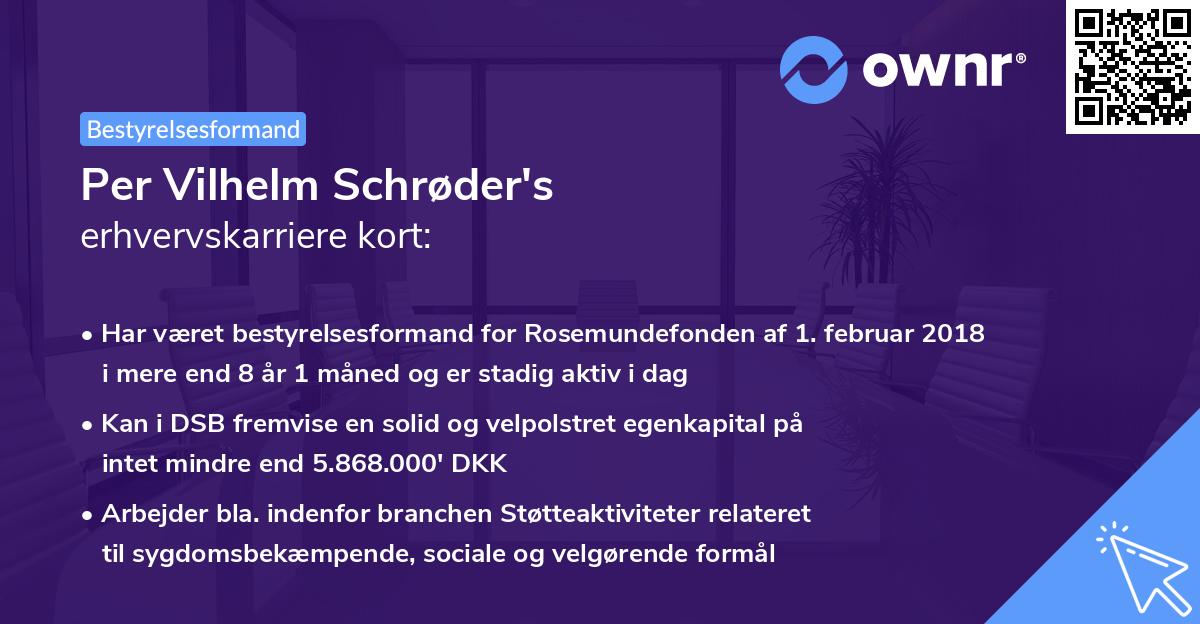 ownr®

Bestyrelsesformand

Per Vilhelm Schrøder's
erhvervskarriere kort:

• Har været bestyrelsesformand for Rosemundefonden af 1. februar 2018 i mere end 8 år 1 måned og er stadig aktiv i dag

• Kan i DSB fremvise en solid og velpolstret egenkapital på intet mindre end 5.868.000' DKK

• Arbejder bla. indenfor branchen Støtteaktiviteter relateret til sygdomsbekæmpende, sociale og velgørende formål